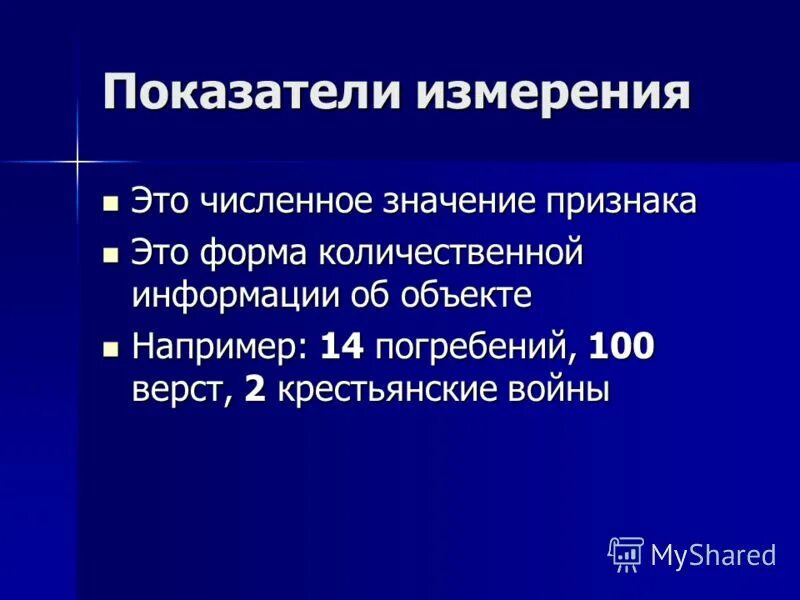 Показатели измерения

- Это численное значение признака
- Это форма количественной информации об объекте
- Например: 14 погребений, 100 верст, 2 крестьянские войны

MyShared